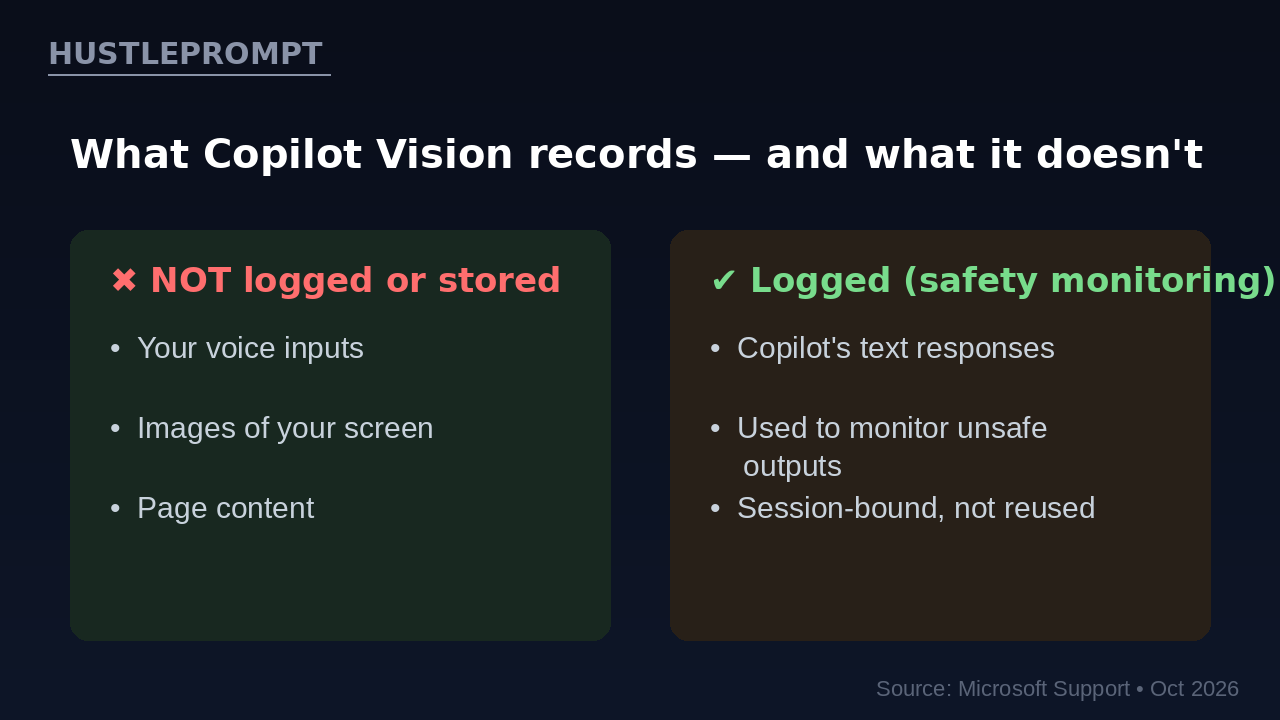 HUSTLEPROMPT

What Copilot Vision records — and what it doesn't

✖ NOT logged or stored

• Your voice inputs

• Images of your screen

• Page content

✔ Logged (safety monitoring)

• Copilot's text responses

• Used to monitor unsafe outputs

• Session-bound, not reused

Source: Microsoft Support • Oct 2026